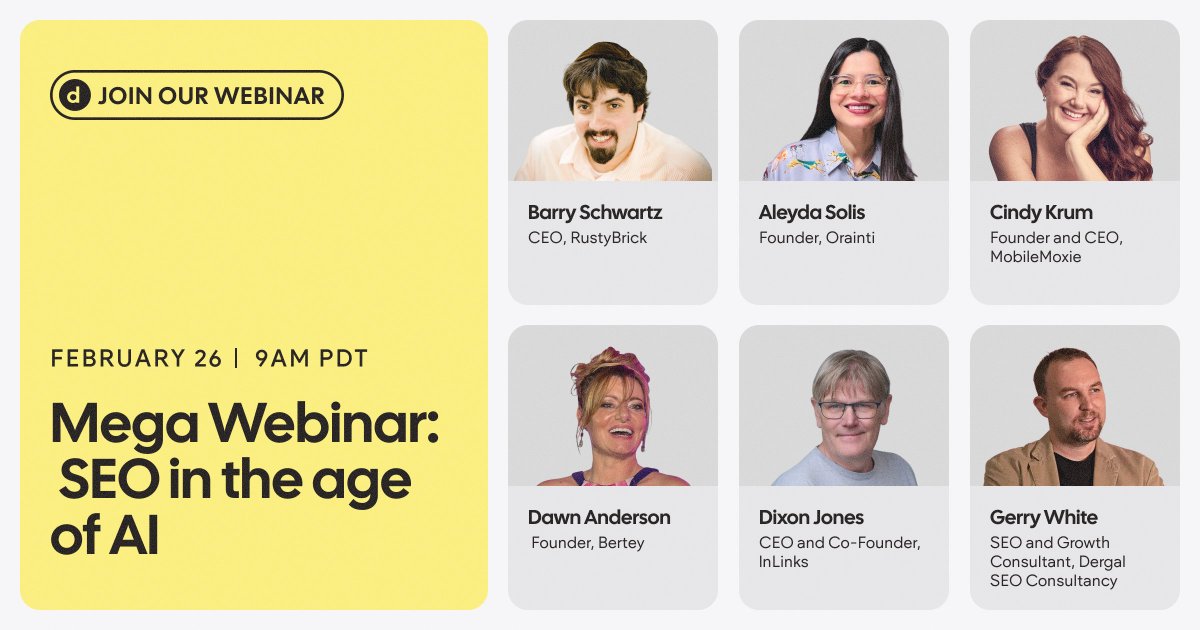 d JOIN OUR WEBINAR

FEBRUARY 26 | 9AM PDT

Mega Webinar: SEO in the age of AI

Barry Schwartz
CEO, RustyBrick

Aleyda Solis
Founder, Orainti

Cindy Krum
Founder and CEO, MobileMoxie

Dawn Anderson
Founder, Bertey

Dixon Jones
CEO and Co-Founder, InLinks

Gerry White
SEO and Growth Consultant, Dergal SEO Consultancy